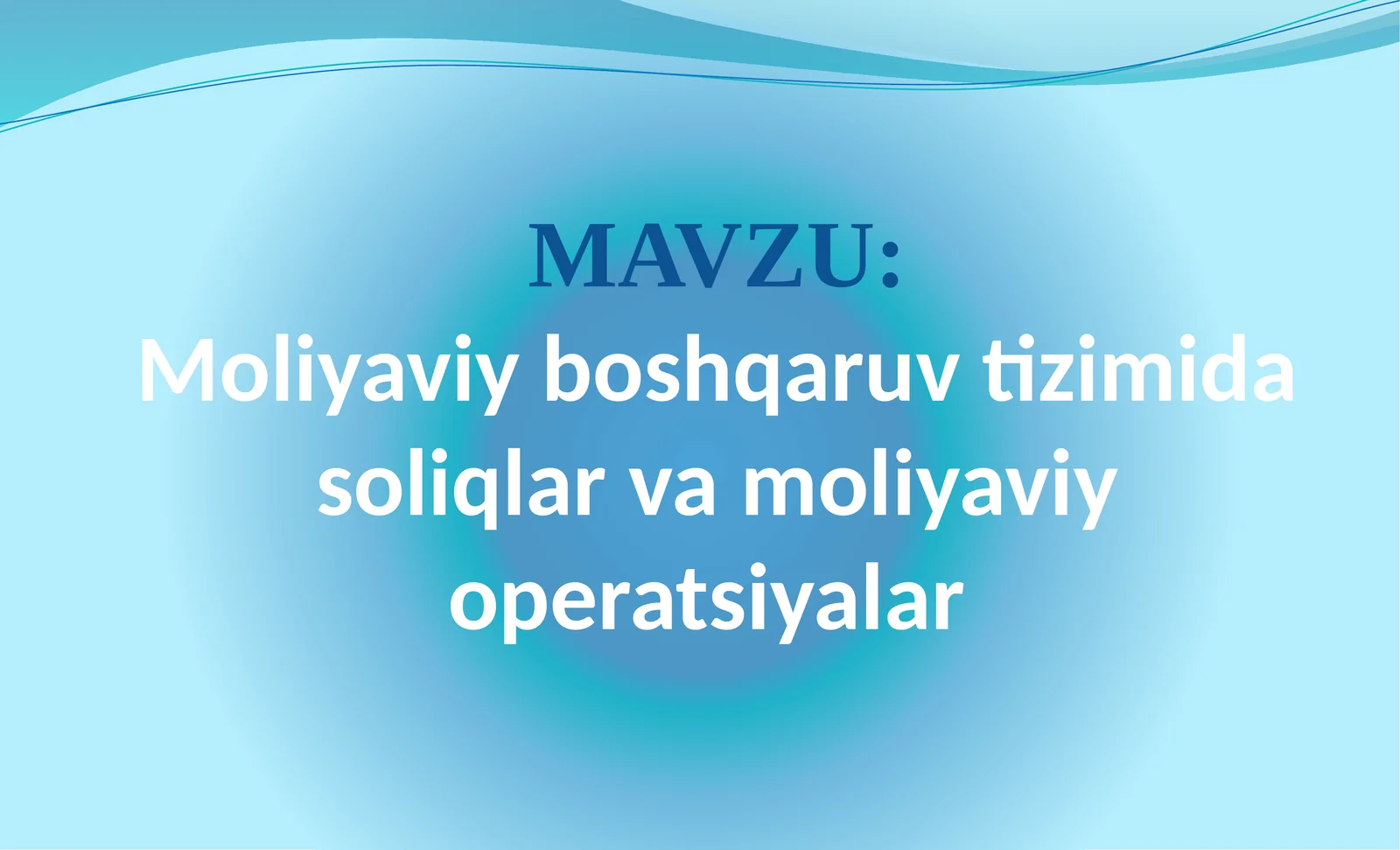 MAVZU:
Moliyaviy boshqaruv tizimida soliqlar va moliyaviy operatsiyalar